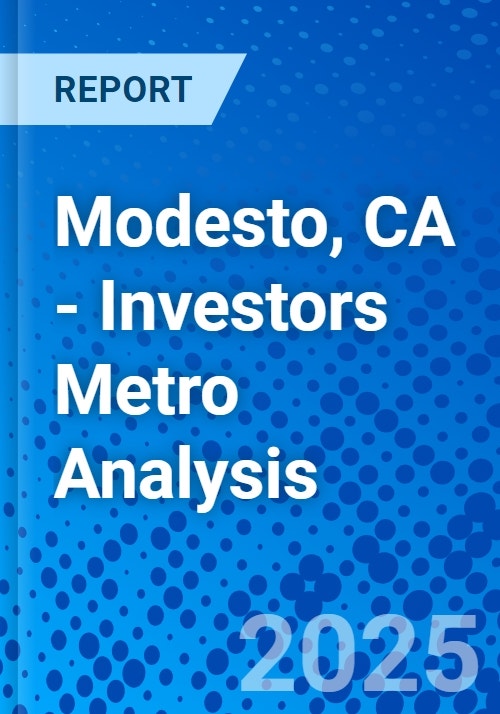 REPORT

Modesto, CA - Investors Metro Analysis

2025